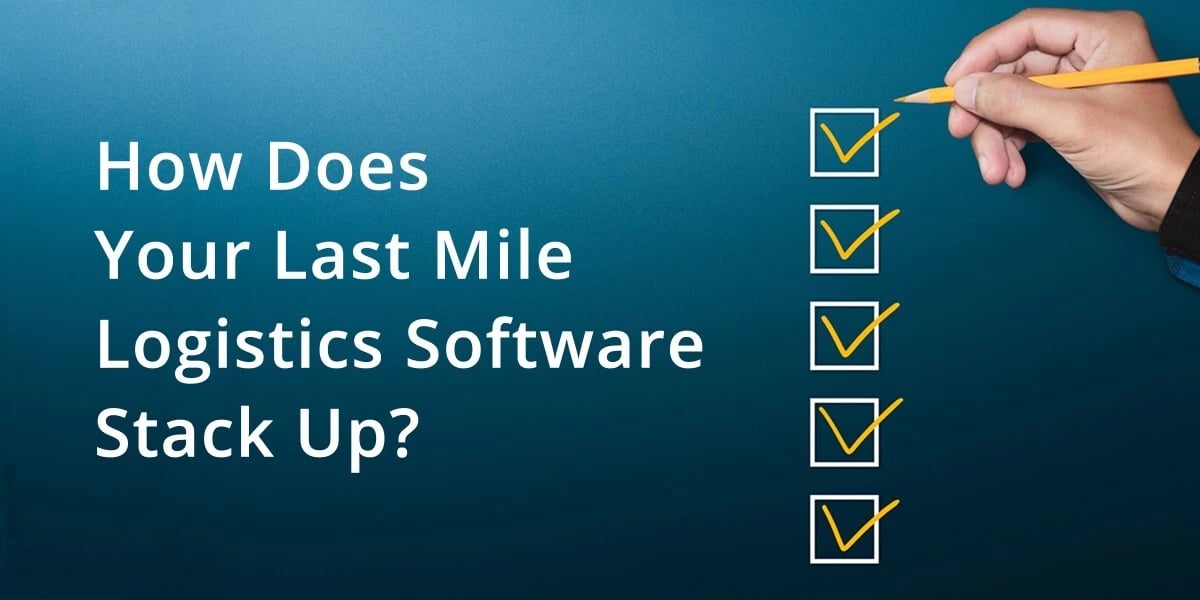 How Does Your Last Mile Logistics Software Stack Up?